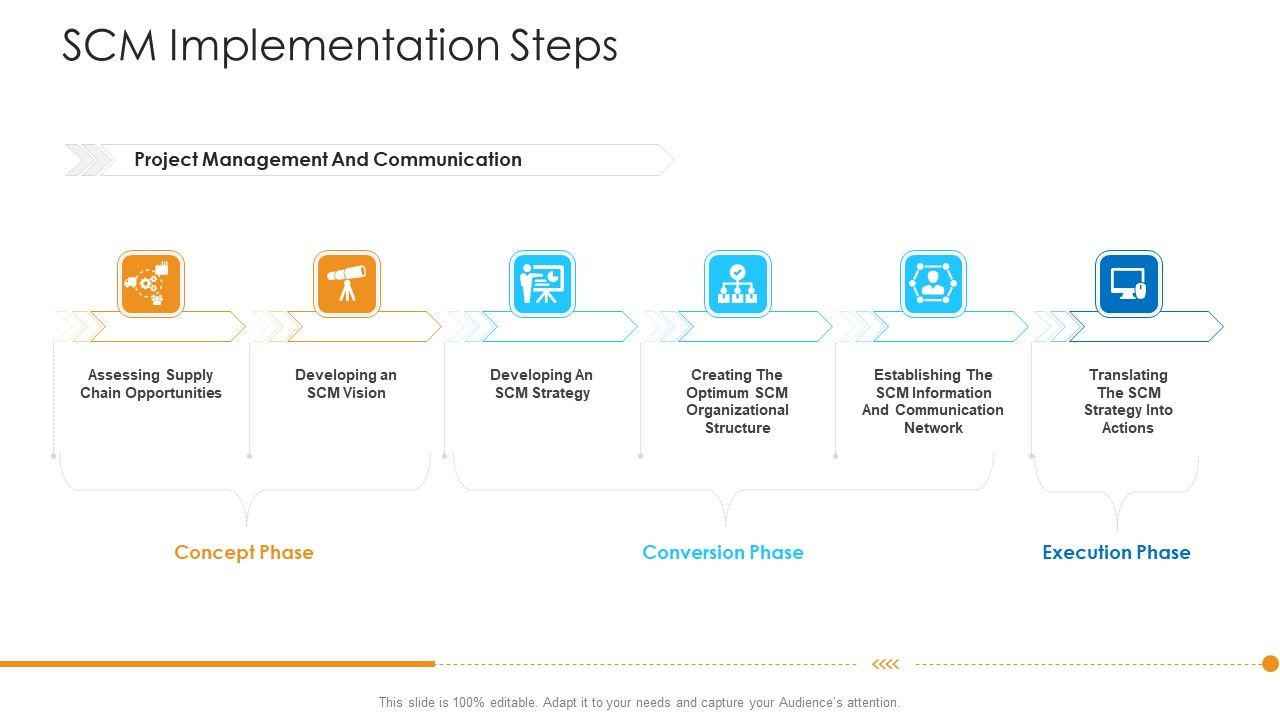 SCM Implementation Steps

Project Management And Communication

Assessing Supply Chain Opportunities

Developing an SCM Vision

Developing An SCM Strategy

Creating The Optimum SCM Organizational Structure

Establishing The SCM Information And Communication Network

Translating The SCM Strategy Into Actions

Concept Phase

Conversion Phase

Execution Phase

This slide is 100% editable. Adapt it to your needs and capture your Audience's attention.